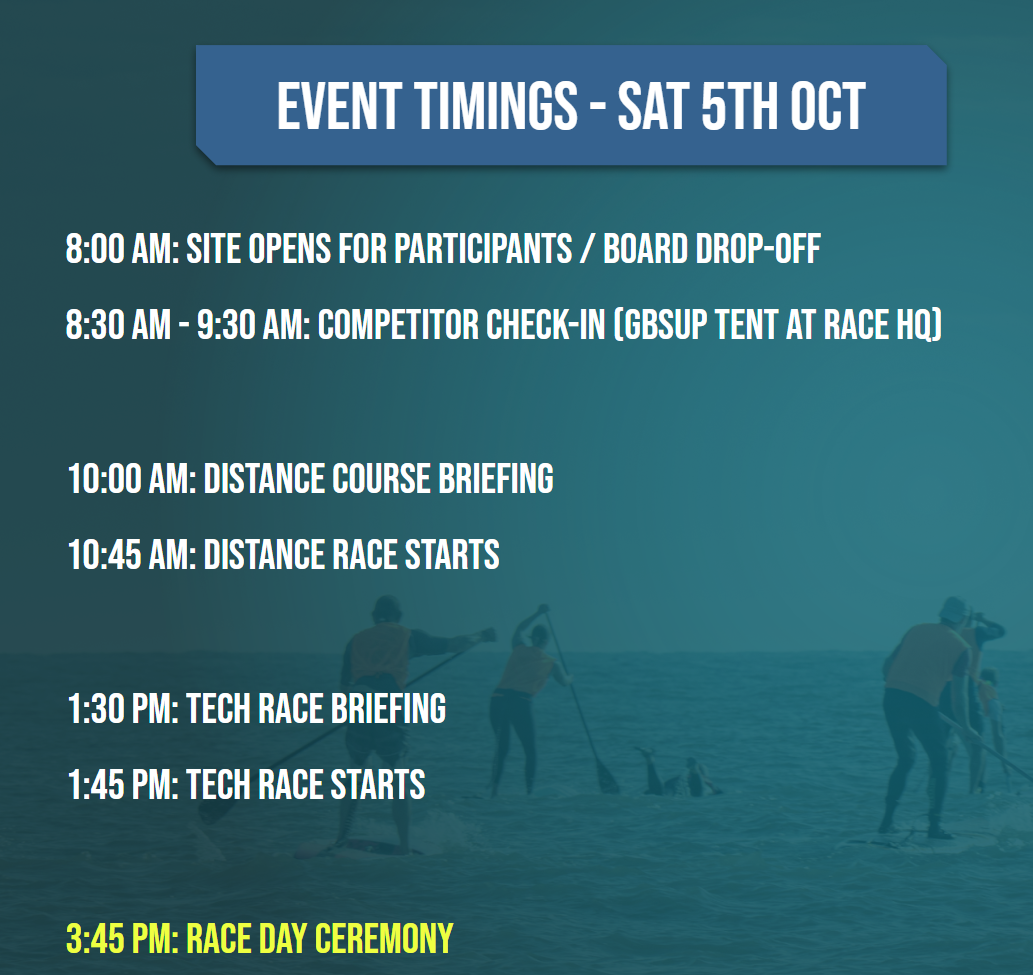 EVENT TIMINGS - SAT 5TH OCT

8:00 AM: SITE OPENS FOR PARTICIPANTS / BOARD DROP-OFF

8:30 AM - 9:30 AM: COMPETITOR CHECK-IN (GBSUP TENT AT RACE HQ)

10:00 AM: DISTANCE COURSE BRIEFING

10:45 AM: DISTANCE RACE STARTS

1:30 PM: TECH RACE BRIEFING

1:45 PM: TECH RACE STARTS

3:45 PM: RACE DAY CEREMONY